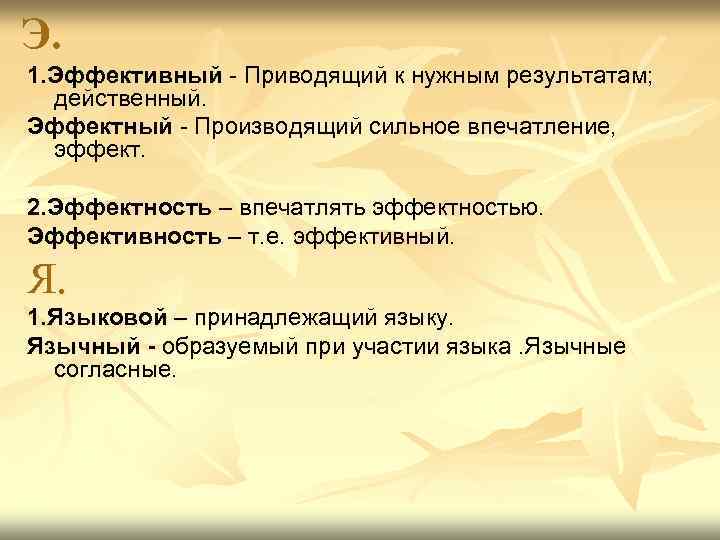 Э.

1.Эффективный - Приводящий к нужным результатам; действенный.

Эффектный - Производящий сильное впечатление, эффект.

2.Эффектность – впечатлять эффектностью.

Эффективность – т.е. эффективный.

Я.

1.Языковой – принадлежащий языку.

Язычный - образуемый при участии языка .Язычные согласные.